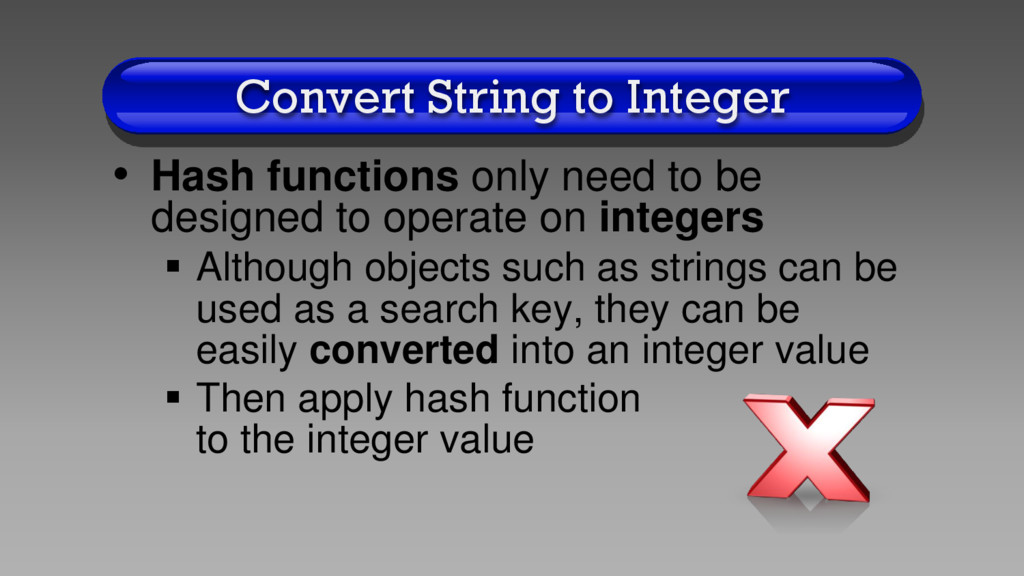 Convert String to Integer

• Hash functions only need to be designed to operate on integers

▪ Although objects such as strings can be used as a search key, they can be easily converted into an integer value

▪ Then apply hash function to the integer value